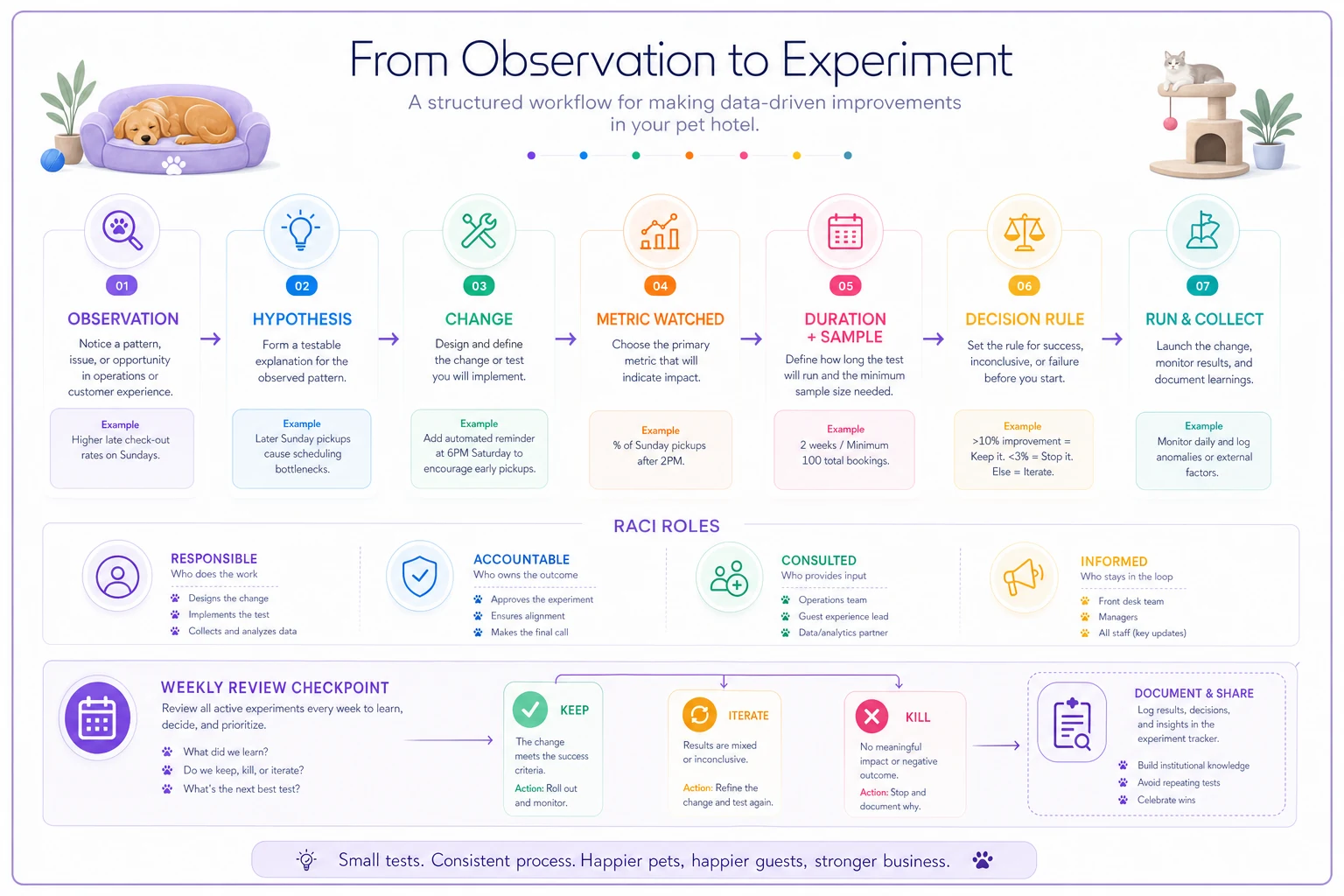 From Observation to Experiment

A structured workflow for making data-driven improvements in your pet hotel.

01
OBSERVATION
Notice a pattern, issue, or opportunity in operations or customer experience.
Example
Higher late check-out rates on Sundays.

02
HYPOTHESIS
Form a testable explanation for the observed pattern.
Example
Later Sunday pickups cause scheduling bottlenecks.

03
CHANGE
Design and define the change or test you will implement.
Example
Add automated reminder at 6PM Saturday to encourage early pickups.

04
METRIC WATCHED
Choose the primary metric that will indicate impact.
Example
% of Sunday pickups after 2PM.

05
DURATION + SAMPLE
Define how long the test will run and the minimum sample size needed.
Example
2 weeks / Minimum 100 total bookings.

06
DECISION RULE
Set the rule for success, inconclusive, or failure before you start.
Example
>10% improvement = Keep it. <3% = Stop it. Else = Iterate.

07
RUN & COLLECT
Launch the change, monitor results, and document learnings.
Example
Monitor daily and log anomalies or external factors.

RACI ROLES

RESPONSIBLE
Who does the work
Designs the change
Implements the test
Collects and analyzes data

ACCOUNTABLE
Who owns the outcome
Approves the experiment
Ensures alignment
Makes the final call

CONSULTED
Who provides input
Operations team
Guest experience lead
Data/analytics partner

INFORMED
Who stays in the loop
Front desk team
Managers
All staff (key updates)

WEEKLY REVIEW CHECKPOINT
Review all active experiments every week to learn, decide, and prioritize.
What did we learn?
Do we keep, kill, or iterate?
What's the next best test?

KEEP
The change meets the success criteria.
Action: Roll out and monitor.

ITERATE
Results are mixed or inconclusive.
Action: Refine the change and test again.

KILL
No meaningful impact or negative outcome.
Action: Stop and document why.

DOCUMENT & SHARE
Log results, decisions, and insights in the experiment tracker.
Build institutional knowledge
Avoid repeating tests
Celebrate wins

Small tests. Consistent process. Happier pets, happier guests, stronger business.